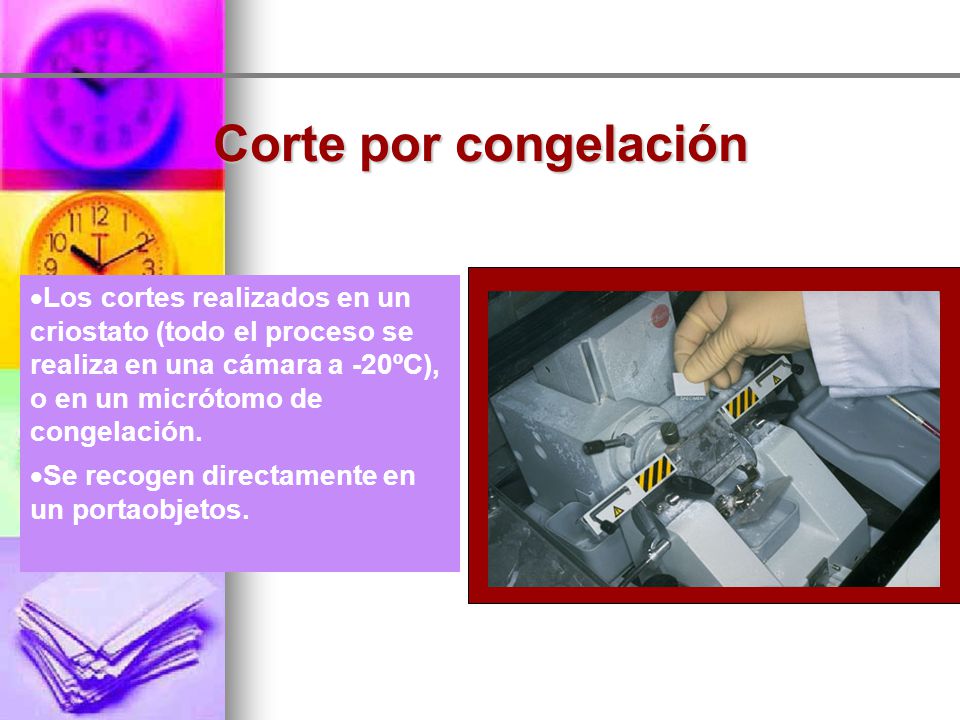 Corte por congelación

•Los cortes realizados en un criostato (todo el proceso se realiza en una cámara a -20ºC), o en un micrótomo de congelación.

•Se recogen directamente en un portaobjetos.